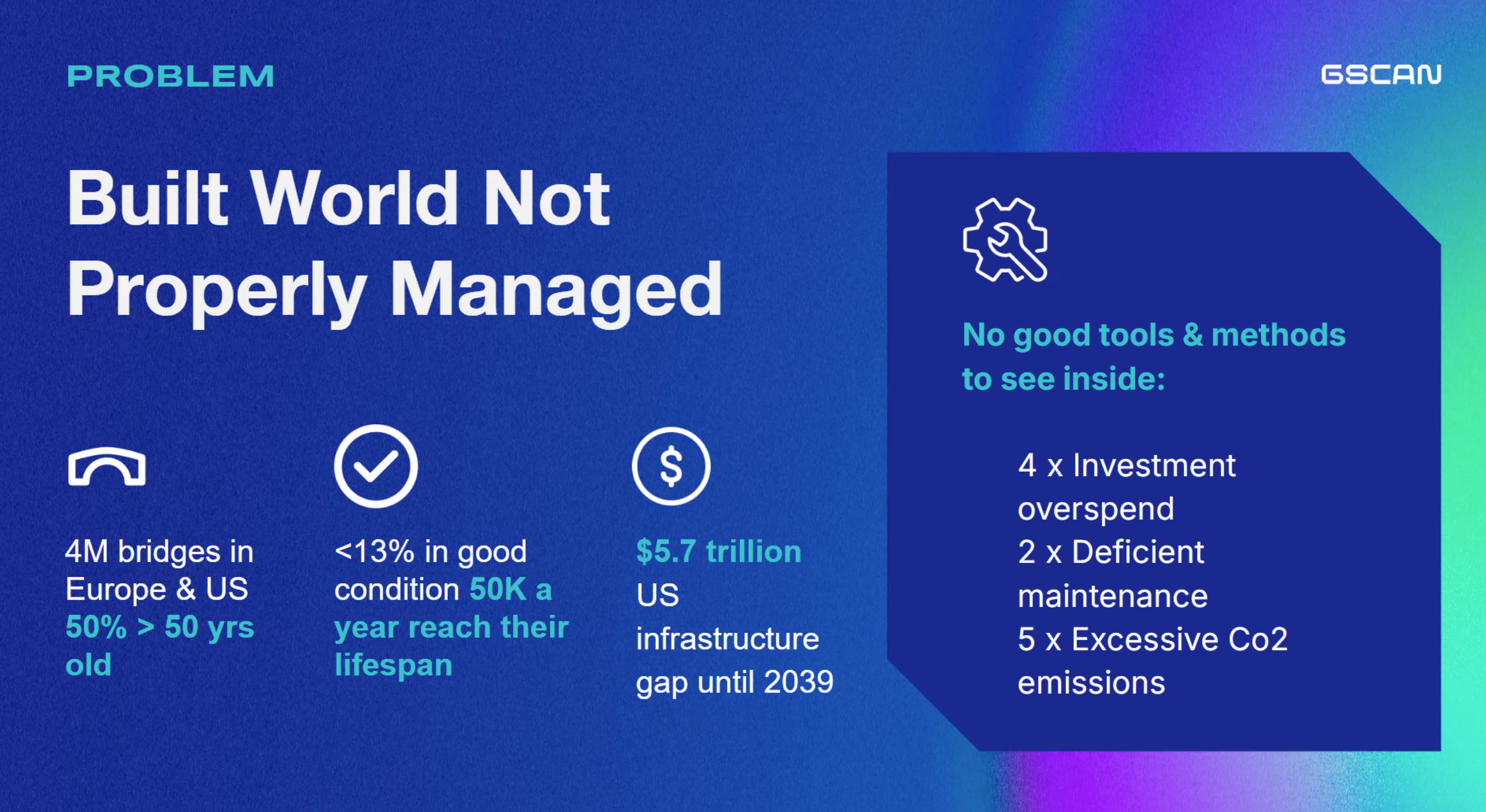 PROBLEM

GSCAN

Built World Not Properly Managed

4M bridges in Europe & US 50% > 50 yrs old

<13% in good condition 50K a year reach their lifespan

$5.7 trillion US infrastructure gap until 2039

No good tools & methods to see inside:

4 x Investment overspend
2 x Deficient maintenance
5 x Excessive Co2 emissions